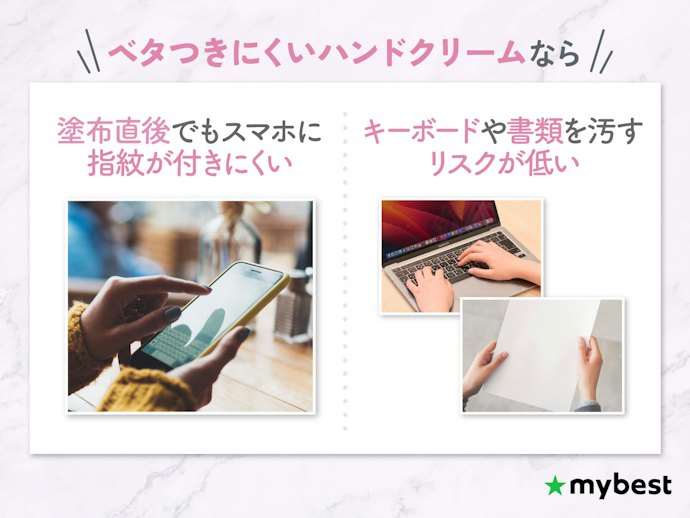 ベタつきにくいハンドクリームなら

塗布直後でもスマホに指紋が付きにくい

キーボードや書類を汚すリスクが低い

mybest